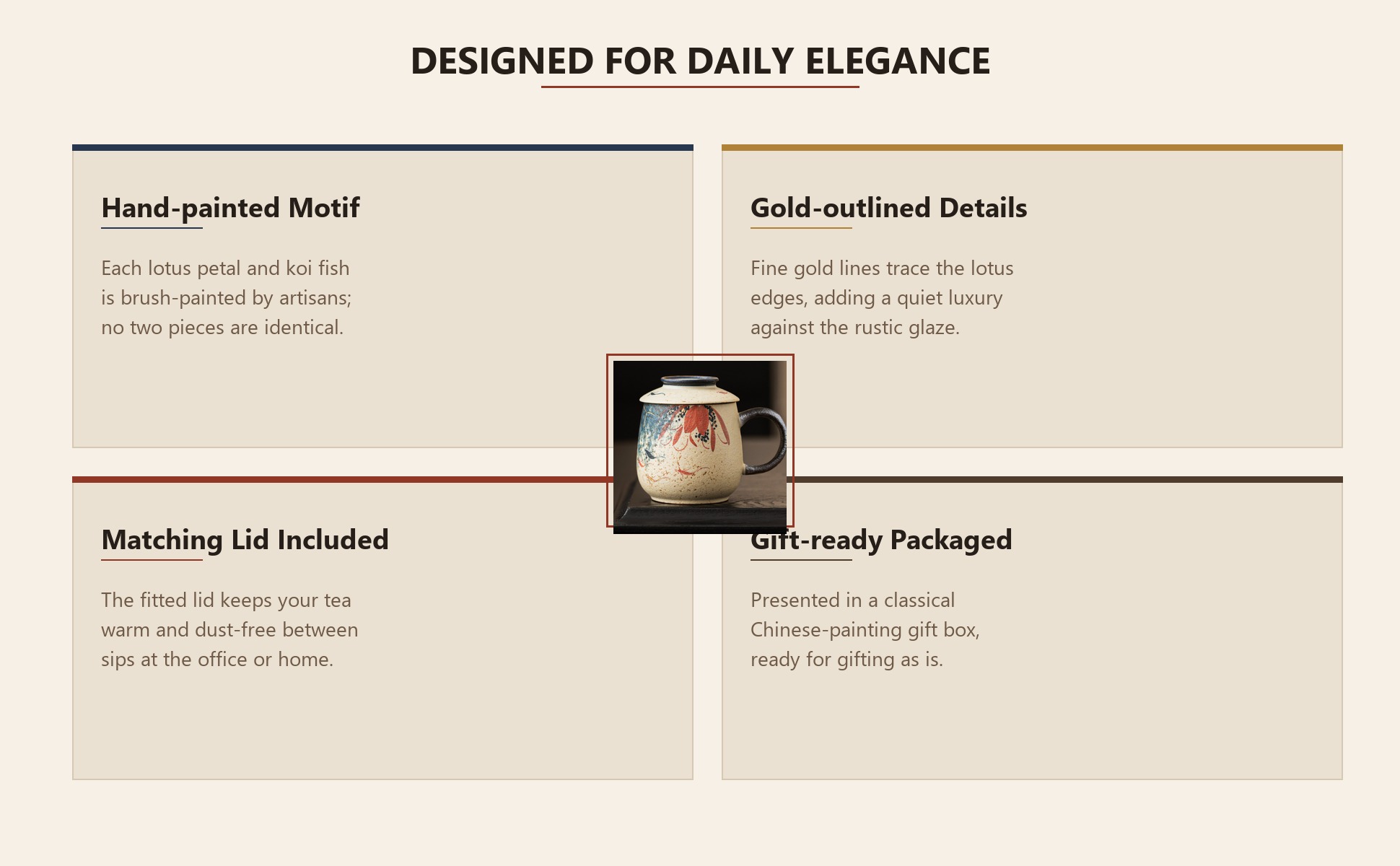 DESIGNED FOR DAILY ELEGANCE

Hand-painted Motif

Each lotus petal and koi fish is brush-painted by artisans; no two pieces are identical.

Gold-outlined Details

Fine gold lines trace the lotus edges, adding a quiet luxury against the rustic glaze.

Matching Lid Included

The fitted lid keeps your tea warm and dust-free between sips at the office or home.

Gift-ready Packaged

Presented in a classical Chinese-painting gift box, ready for gifting as is.